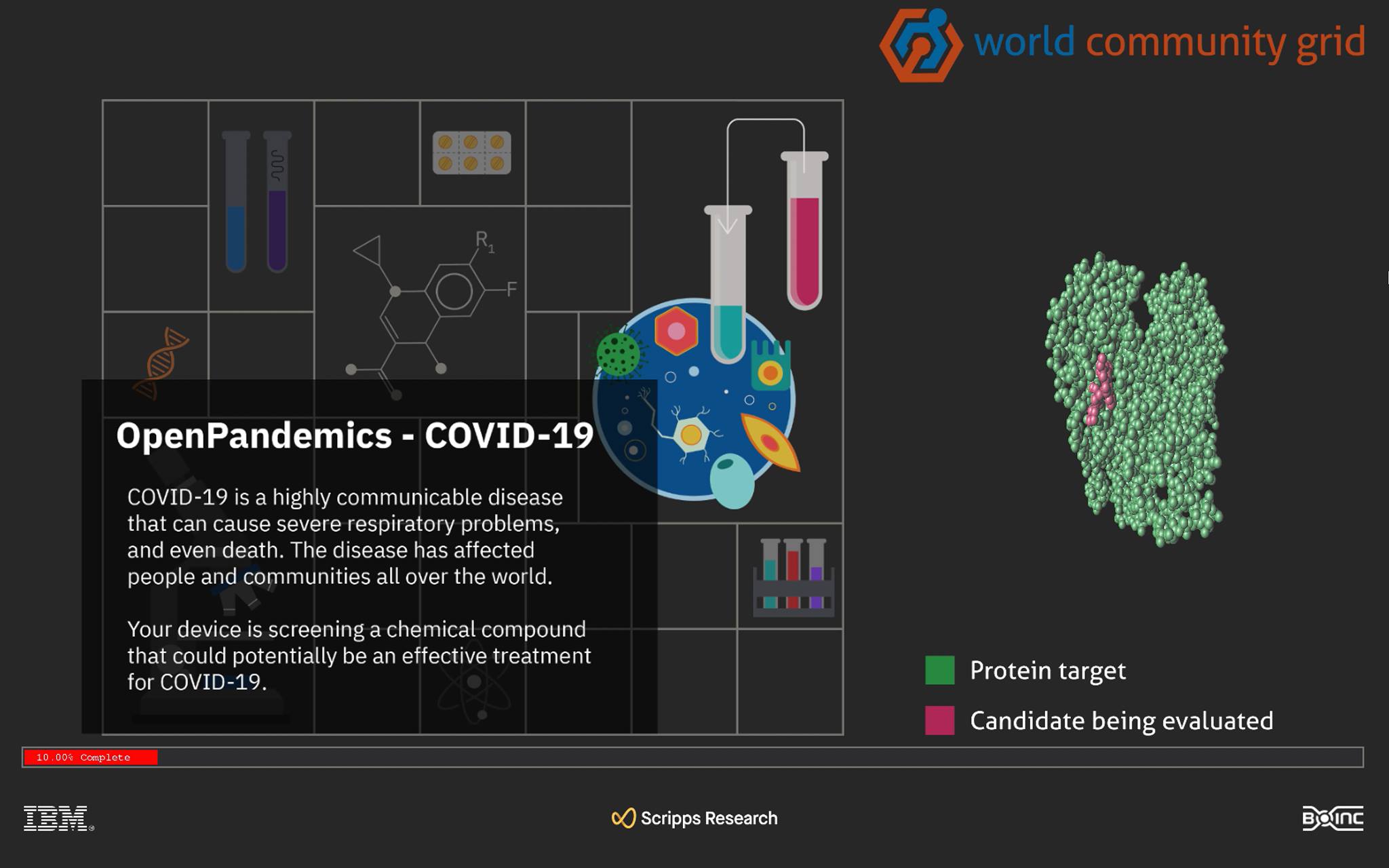 world community grid

$R_1$

F

OpenPandemics - COVID-19

COVID-19 is a highly communicable disease that can cause severe respiratory problems, and even death. The disease has affected people and communities all over the world.

Your device is screening a chemical compound that could potentially be an effective treatment for COVID-19.

Protein target

Candidate being evaluated

10.00% Complete

IBM

Scripps Research

BOINC